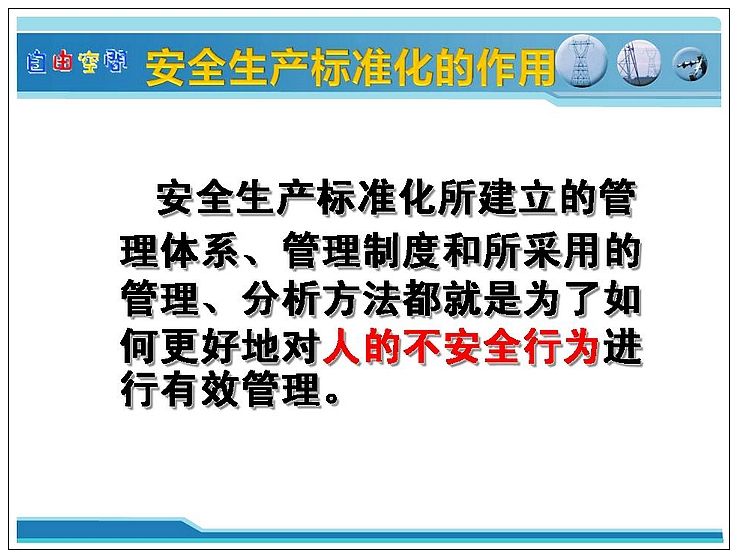 自由空间 安全生产标准化的作用

安全生产标准化所建立的管理体系、管理制度和所采用的管理、分析方法都就是为了如何更好地对人的不安全行为进行有效管理。